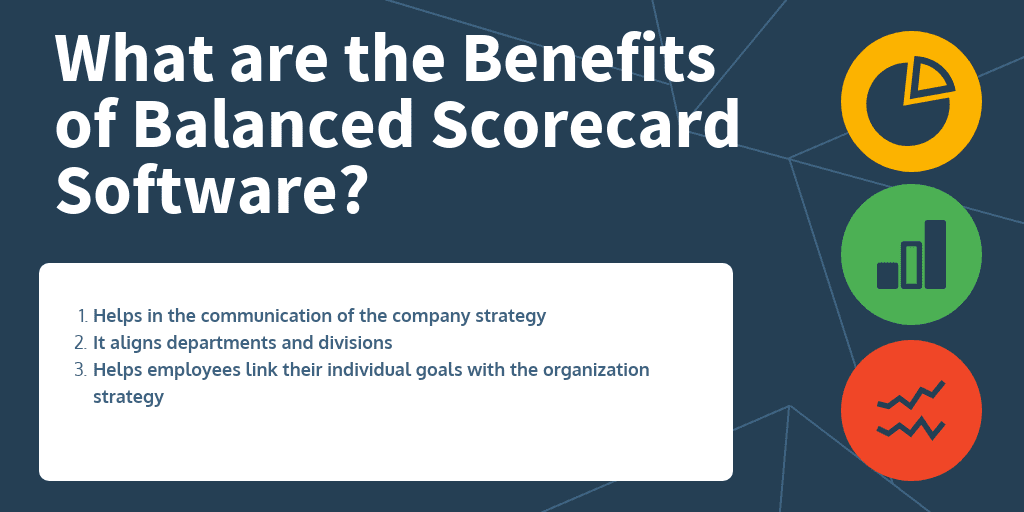 What are the Benefits of Balanced Scorecard Software?

1. Helps in the communication of the company strategy
2. It aligns departments and divisions
3. Helps employees link their individual goals with the organization strategy